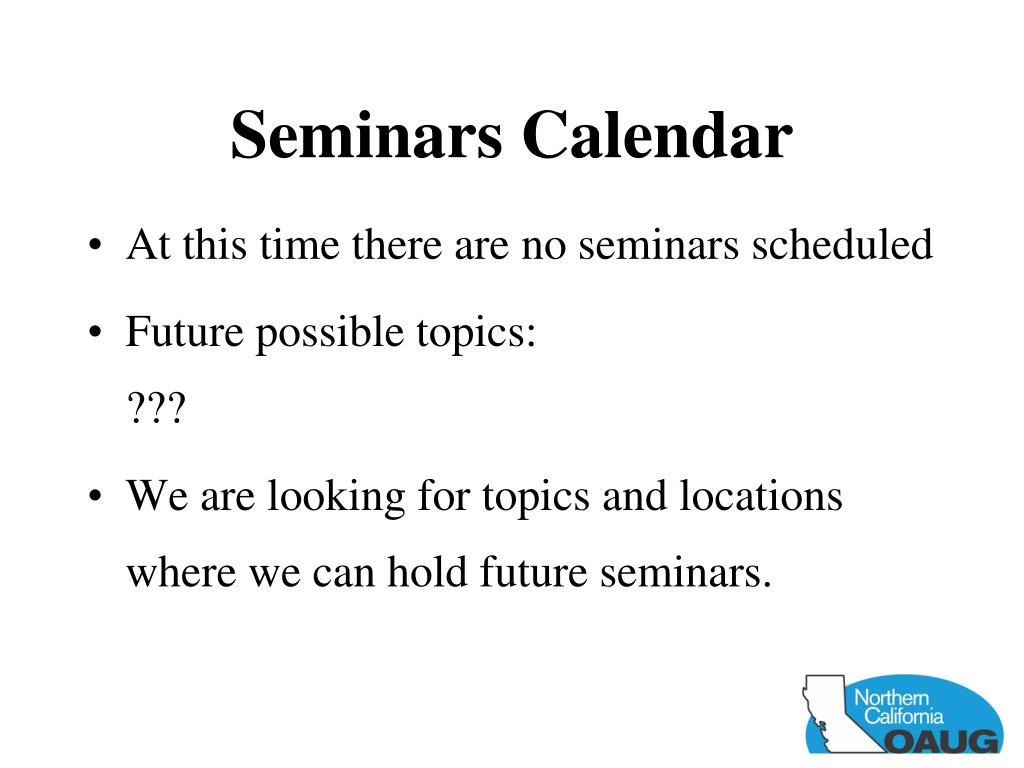 Seminars Calendar

• At this time there are no seminars scheduled

• Future possible topics:

???

• We are looking for topics and locations where we can hold future seminars.

Northern California OAUG